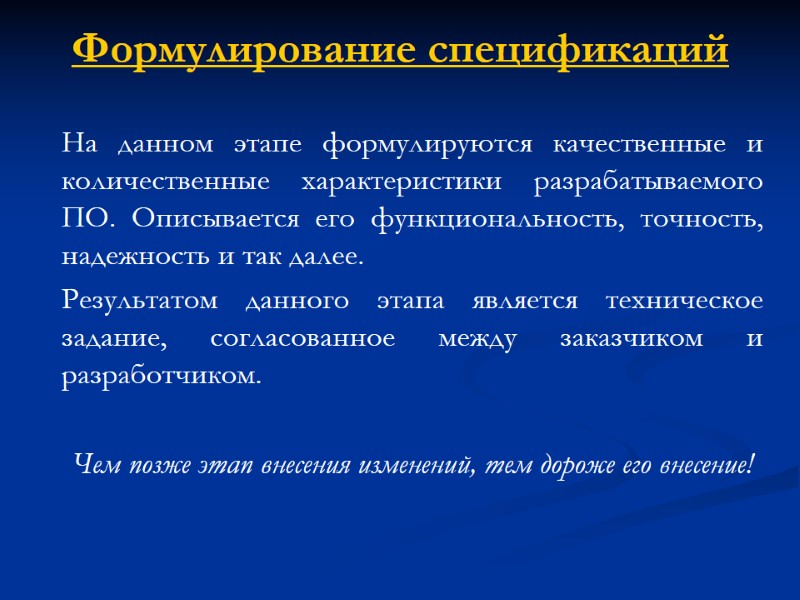 Формулирование спецификаций

На данном этапе формулируются качественные и количественные характеристики разрабатываемого ПО. Описывается его функциональность, точность, надежность и так далее.

Результатом данного этапа является техническое задание, согласованное между заказчиком и разработчиком.

Чем позже этап внесения изменений, тем дороже его внесение!